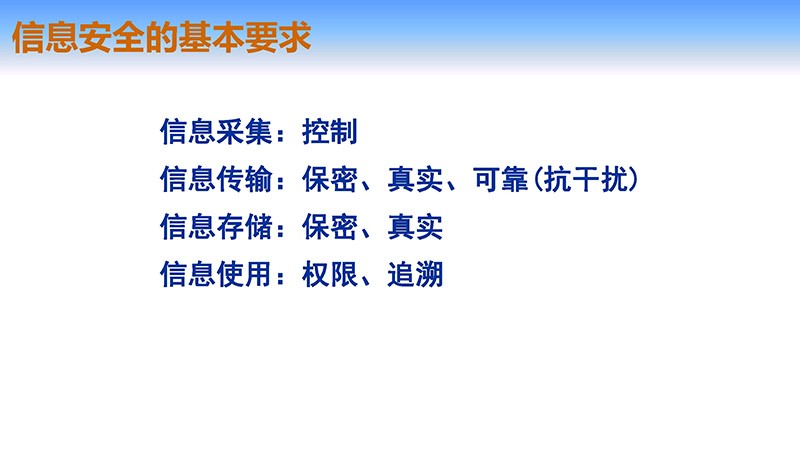 信息安全的基本要求

信息采集：控制

信息传输：保密、真实、可靠(抗干扰)

信息存储：保密、真实

信息使用：权限、追溯